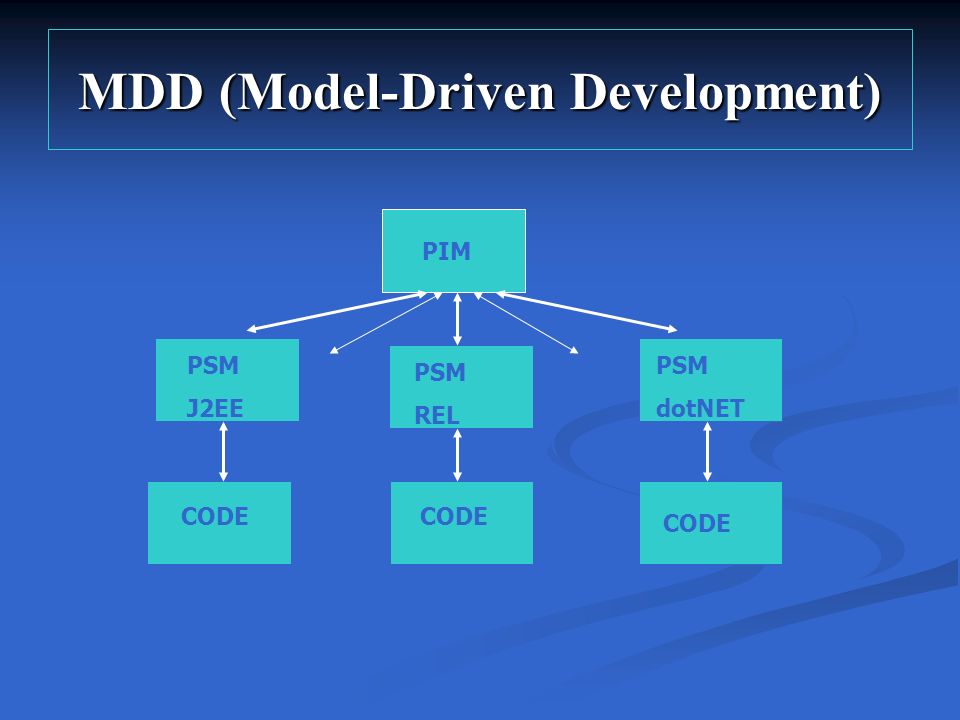 MDD (Model-Driven Development)

PIM

PSM
J2EE

PSM
REL

PSM
dotNET

CODE

CODE

CODE